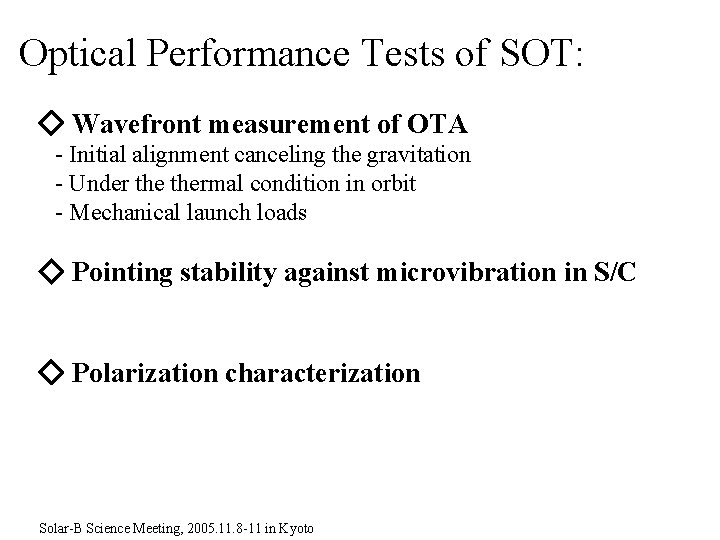 Optical Performance Tests of SOT:

◇ Wavefront measurement of OTA
- Initial alignment canceling the gravitation
- Under the thermal condition in orbit
- Mechanical launch loads

◇ Pointing stability against microvibration in S/C

◇ Polarization characterization

Solar-B Science Meeting, 2005.11.8-11 in Kyoto